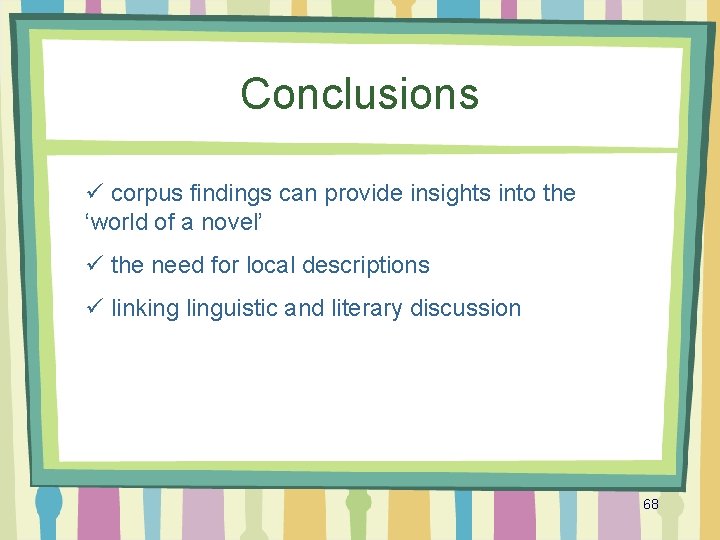 Conclusions

✓ corpus findings can provide insights into the ‘world of a novel’

✓ the need for local descriptions

✓ linking linguistic and literary discussion

68